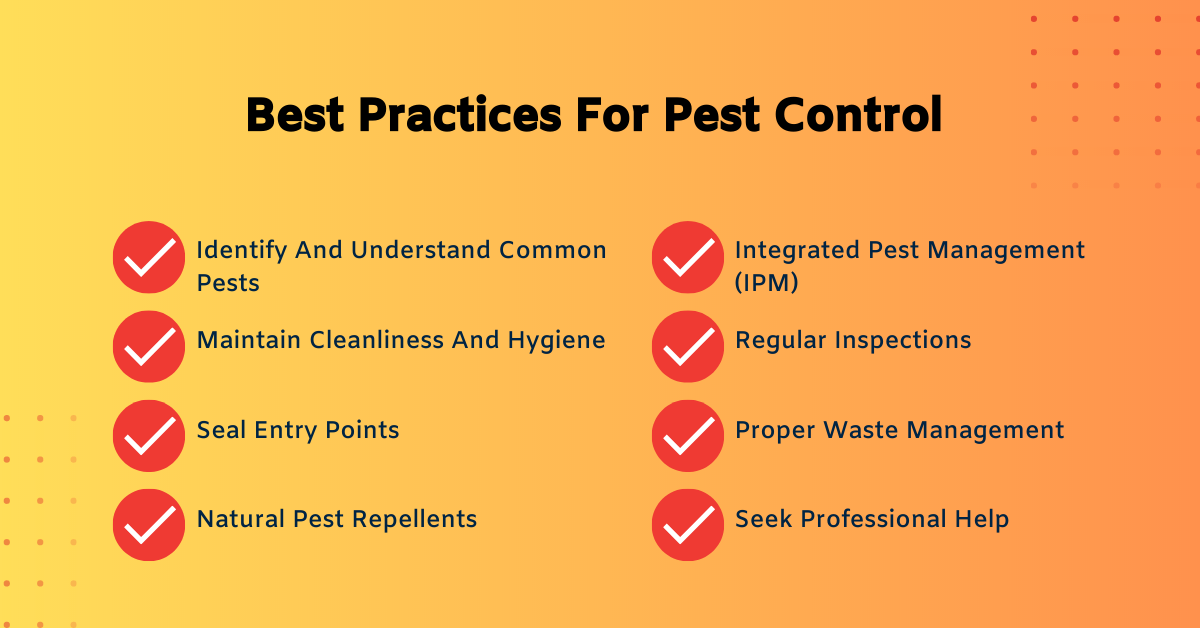 Best Practices For Pest Control

Identify And Understand Common Pests

Maintain Cleanliness And Hygiene

Seal Entry Points

Natural Pest Repellents

Integrated Pest Management (IPM)

Regular Inspections

Proper Waste Management

Seek Professional Help